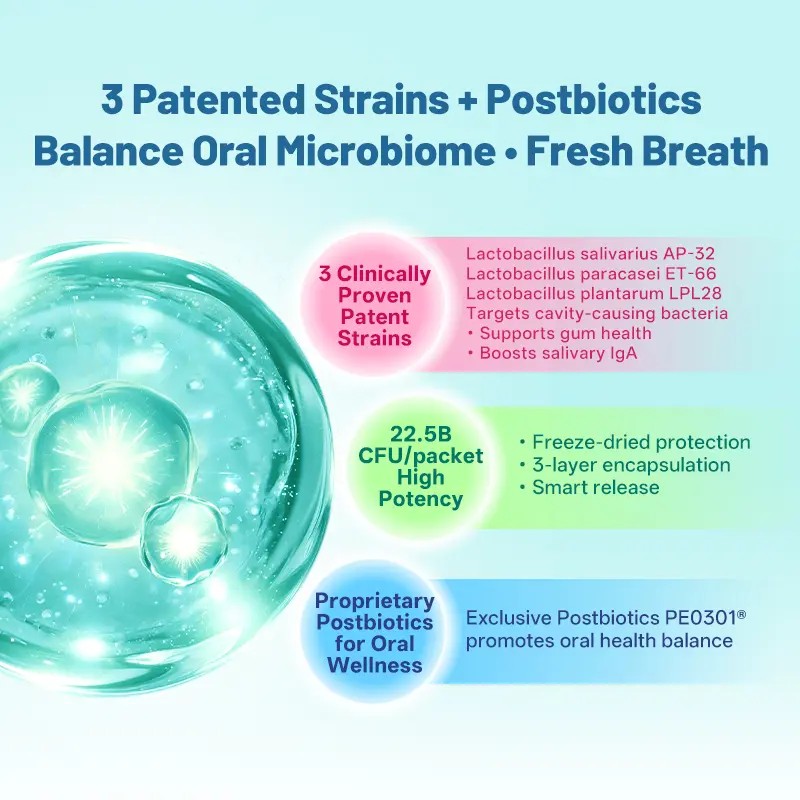 3 Patented Strains + Postbiotics
Balance Oral Microbiome • Fresh Breath

3 Clinically Proven Patent Strains

Lactobacillus salivarius AP-32
Lactobacillus paracasei ET-66
Lactobacillus plantarum LPL28
Targets cavity-causing bacteria
• Supports gum health
• Boosts salivary IgA

22.5B CFU/packet High Potency

• Freeze-dried protection
• 3-layer encapsulation
• Smart release

Proprietary Postbiotics for Oral Wellness

Exclusive Postbiotics PE0301®
promotes oral health balance